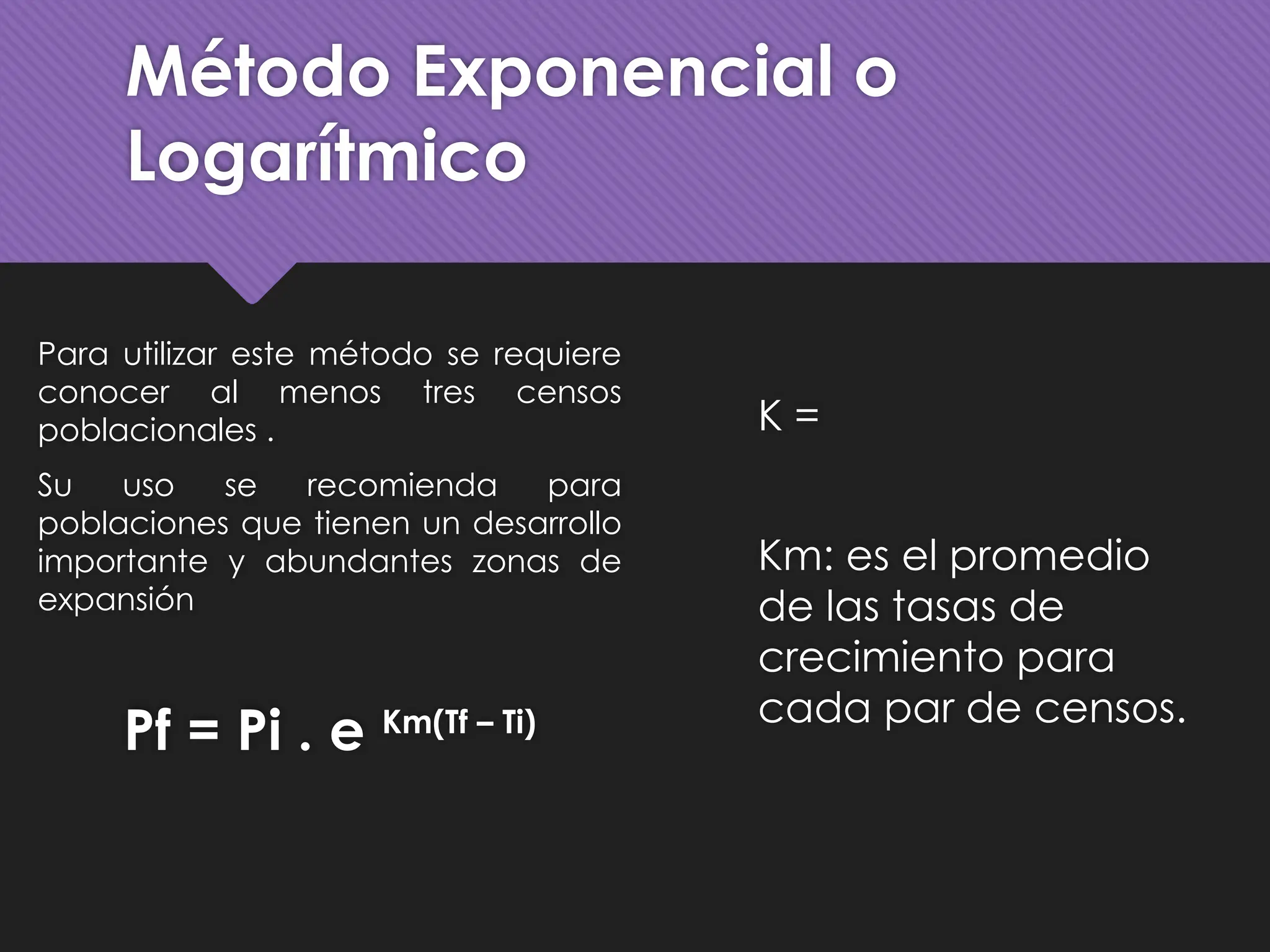 Método Exponencial o Logarítmico

Para utilizar este método se requiere conocer al menos tres censos poblacionales .

Su uso se recomienda para poblaciones que tienen un desarrollo importante y abundantes zonas de expansión

$Pf = Pi . e^{Km(Tf - Ti)}$

K =

Km: es el promedio de las tasas de crecimiento para cada par de censos.